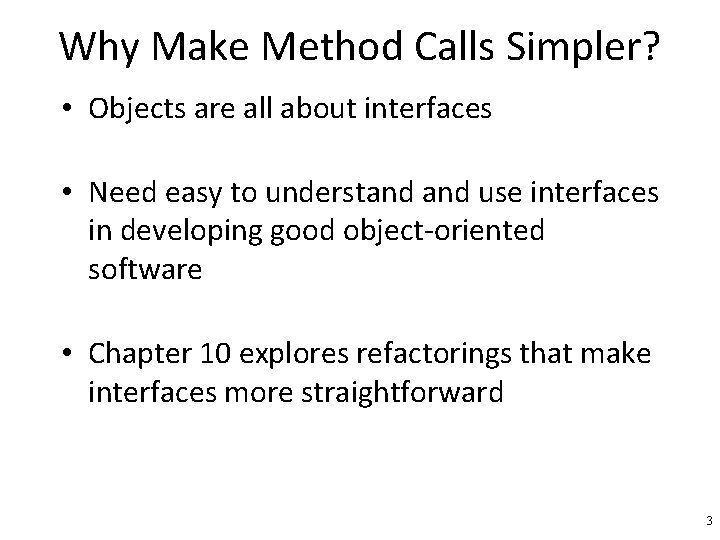 Why Make Method Calls Simpler?

• Objects are all about interfaces

• Need easy to understand and use interfaces in developing good object-oriented software

• Chapter 10 explores refactorings that make interfaces more straightforward

3